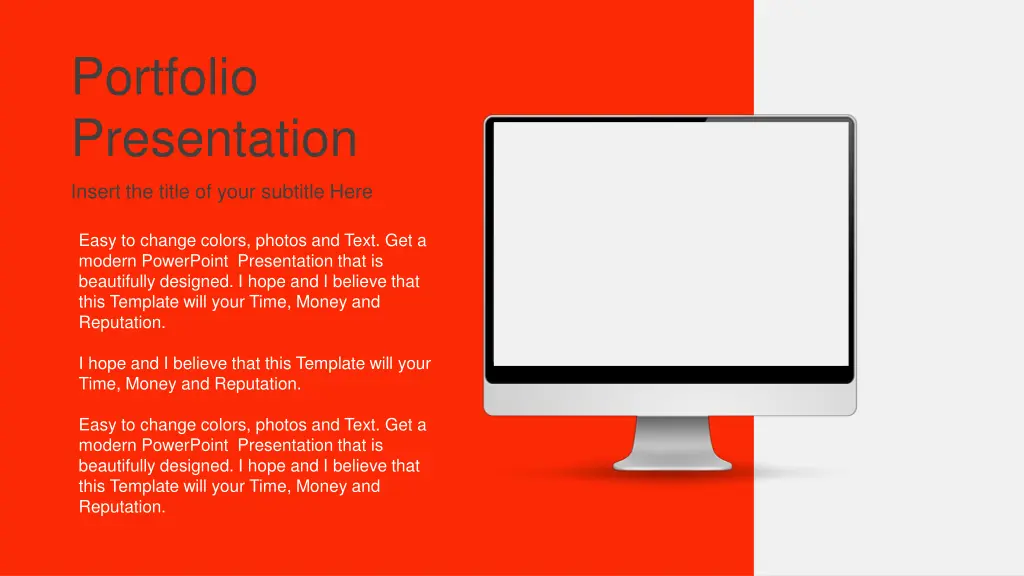 Portfolio Presentation

Insert the title of your subtitle Here

Easy to change colors, photos and Text. Get a modern PowerPoint Presentation that is beautifully designed. I hope and I believe that this Template will your Time, Money and Reputation.

I hope and I believe that this Template will your Time, Money and Reputation.

Easy to change colors, photos and Text. Get a modern PowerPoint Presentation that is beautifully designed. I hope and I believe that this Template will your Time, Money and Reputation.